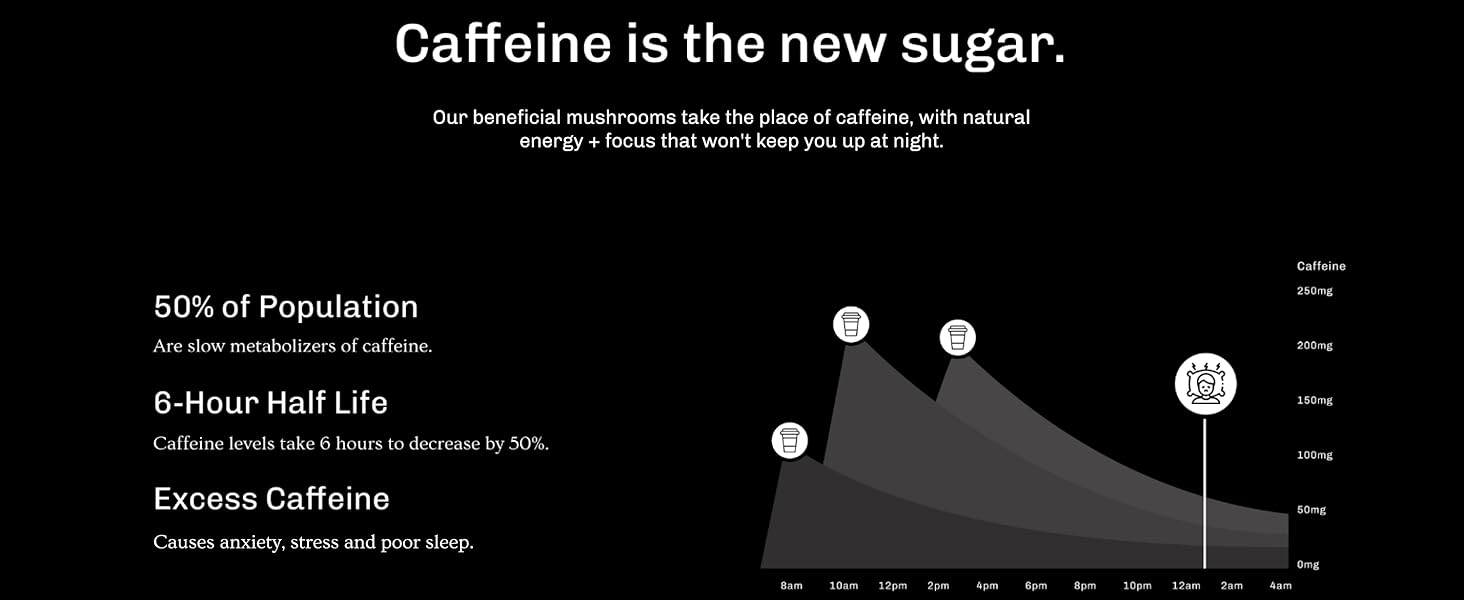 Caffeine is the new sugar.

Our beneficial mushrooms take the place of caffeine, with natural energy + focus that won't keep you up at night.

50% of Population

Are slow metabolizers of caffeine.

6-Hour Half Life

Caffeine levels take 6 hours to decrease by 50%.

Excess Caffeine

Causes anxiety, stress and poor sleep.

Caffeine
250mg
200mg
150mg
100mg
50mg
0mg

8am 10am 12pm 2pm 4pm 6pm 8pm 10pm 12am 2am 4am